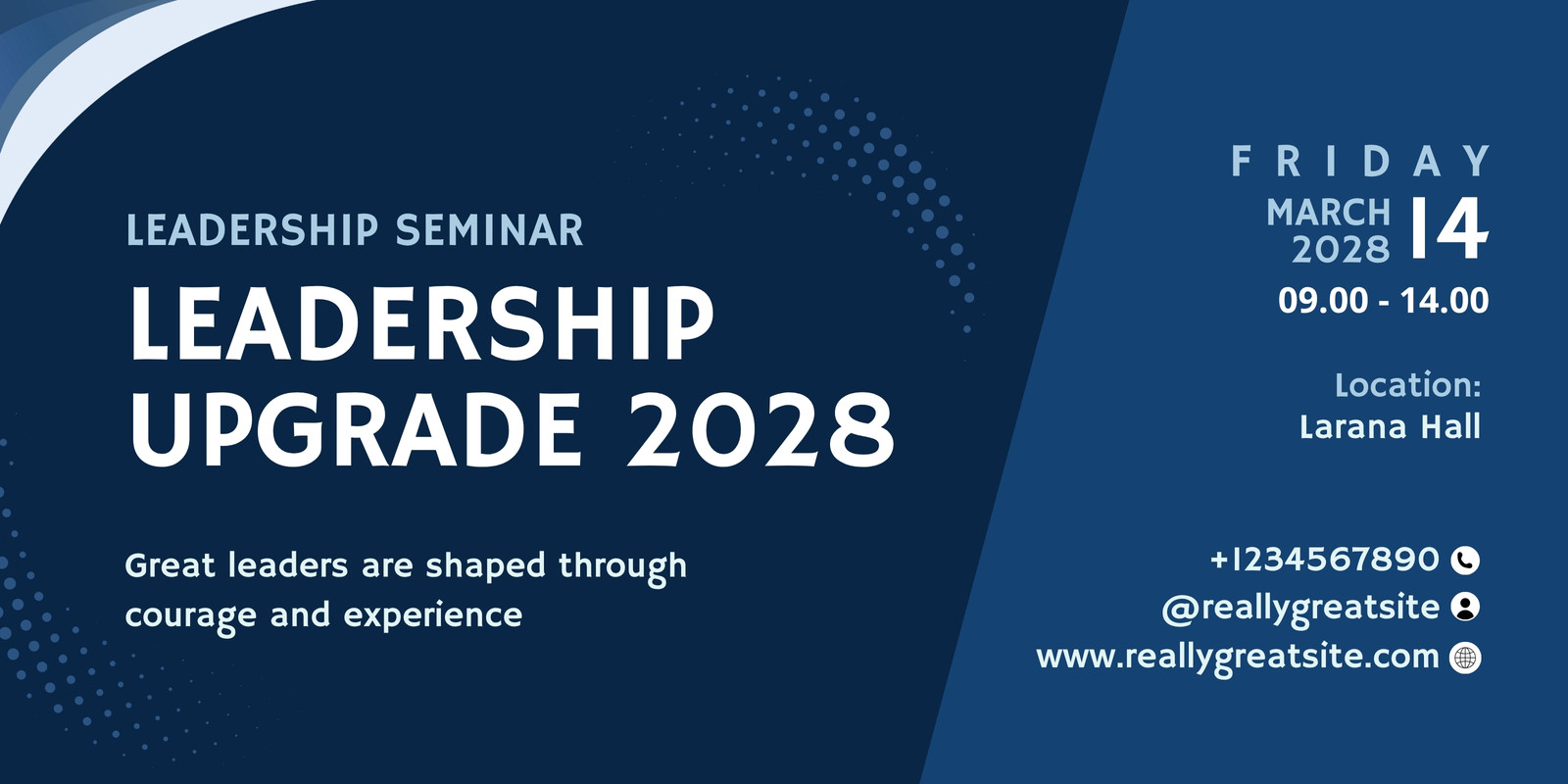 LEADERSHIP SEMINAR

LEADERSHIP UPGRADE 2028

Great leaders are shaped through courage and experience

FRIDAY

MARCH 2028

14

09.00 - 14.00

Location:
Larana Hall

+1234567890

@reallygreatsite

www.reallygreatsite.com